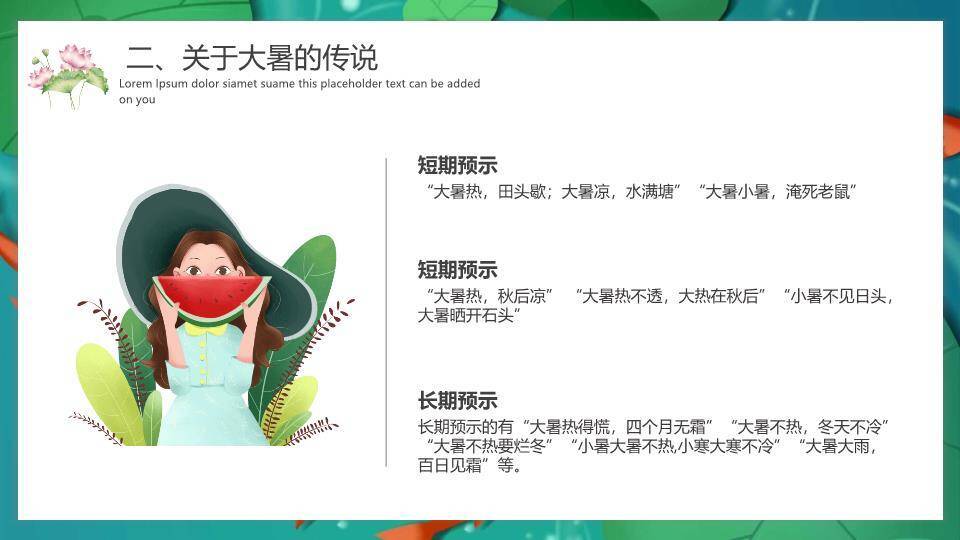 二、关于大暑的传说
Lorem Ipsum dolor siamet suame this placeholder text can be added on you

短期预示
“大暑热，田头歇；大暑凉，水满塘” “大暑小暑，淹死老鼠”

短期预示
“大暑热，秋后凉” “大暑热不透，大热在秋后” “小暑不见日头，大暑晒开石头”

长期预示
长期预示的有“大暑热得慌，四个月无霜” “大暑不热，冬天不冷” “大暑不热要烂冬” “小暑大暑不热,小寒大寒不冷” “大暑大雨，百日见霜”等。